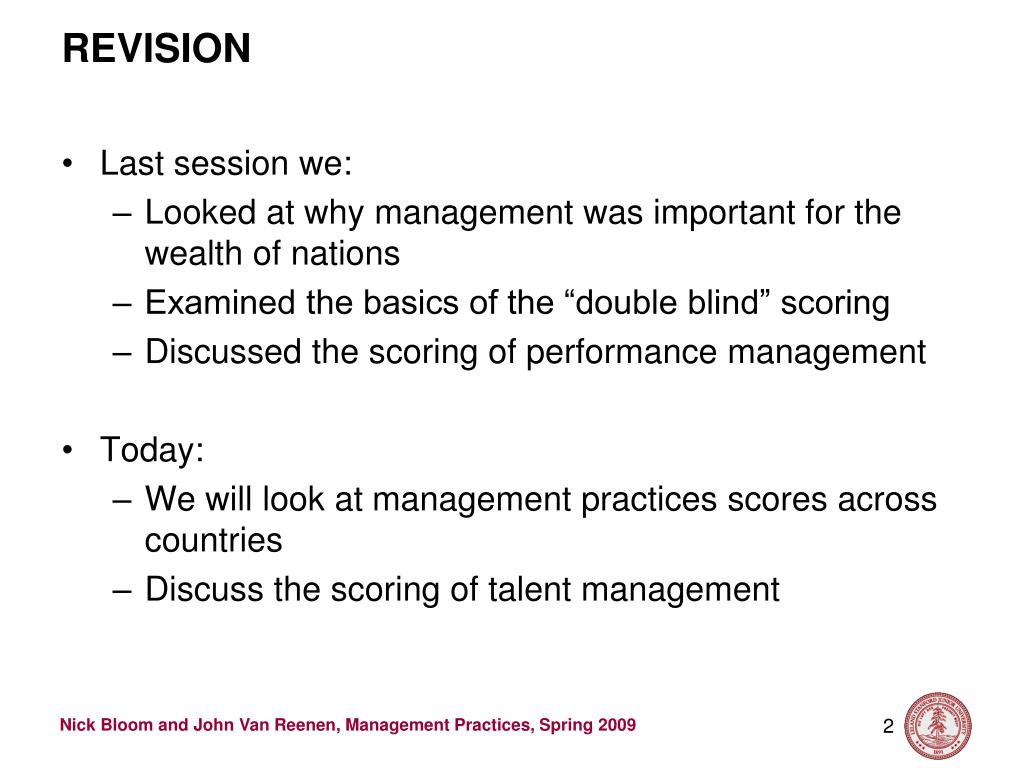 REVISION

• Last session we:
– Looked at why management was important for the wealth of nations
– Examined the basics of the “double blind” scoring
– Discussed the scoring of performance management

• Today:
– We will look at management practices scores across countries
– Discuss the scoring of talent management

Nick Bloom and John Van Reenen, Management Practices, Spring 2009

2